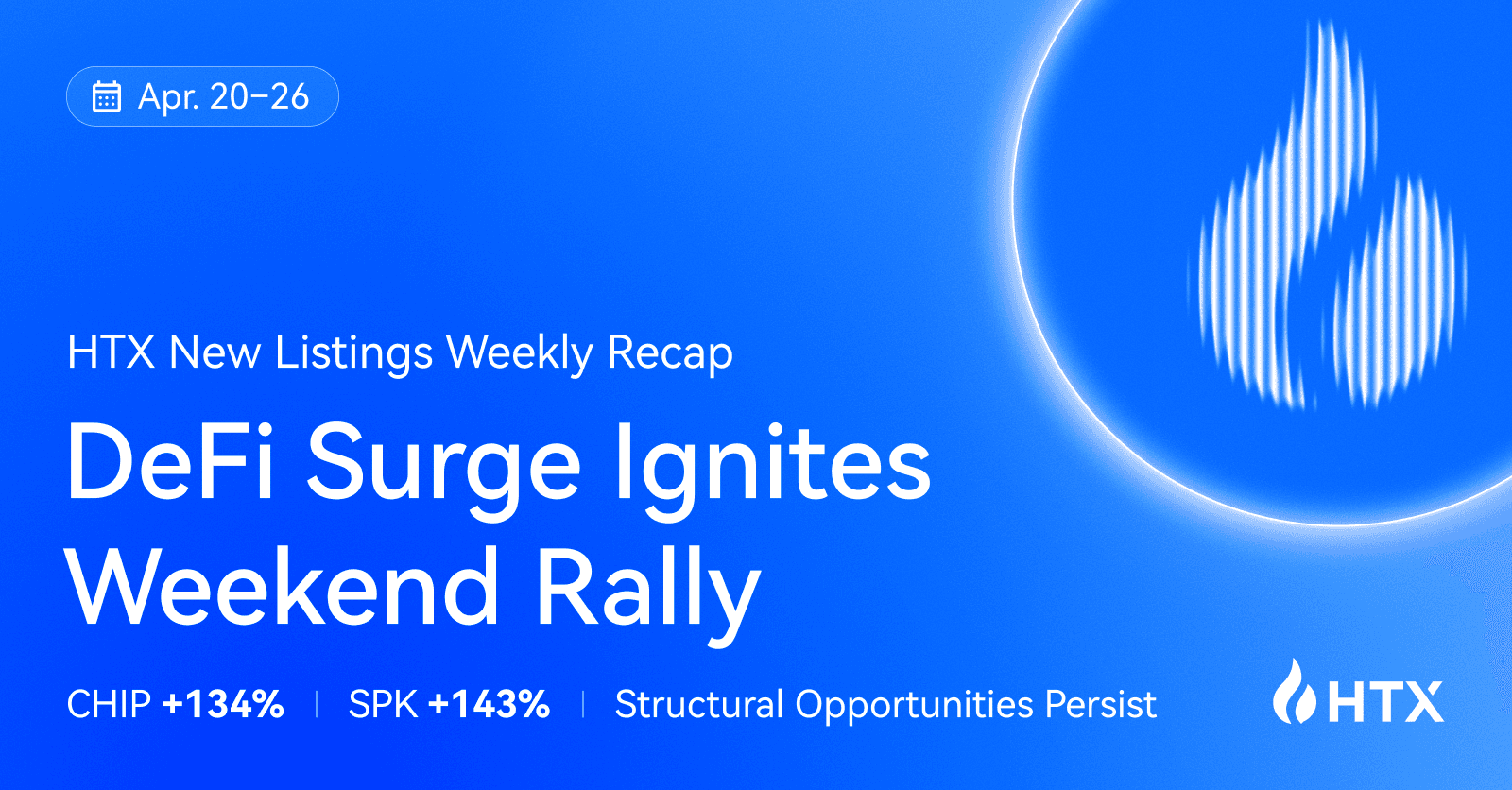 Apr. 20–26

HTX New Listings Weekly Recap

DeFi Surge Ignites Weekend Rally

CHIP +134% | SPK +143% | Structural Opportunities Persist

HTX